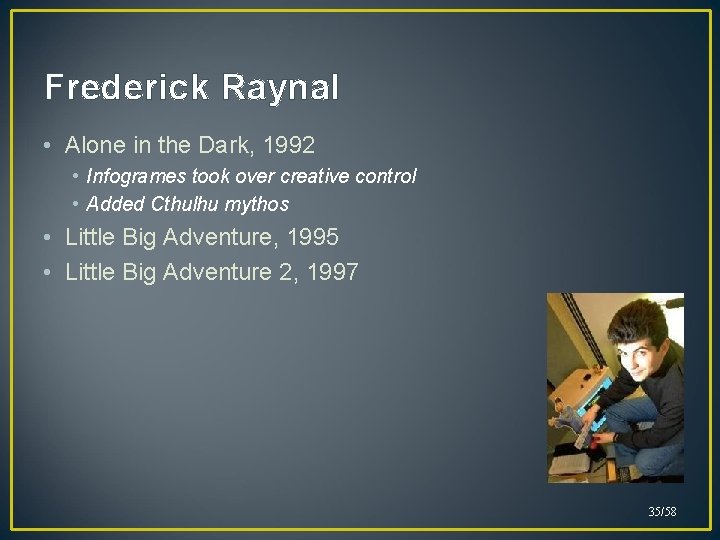 Frederick Raynal

• Alone in the Dark, 1992
  • Infogrames took over creative control
  • Added Cthulhu mythos
• Little Big Adventure, 1995
• Little Big Adventure 2, 1997

35/58